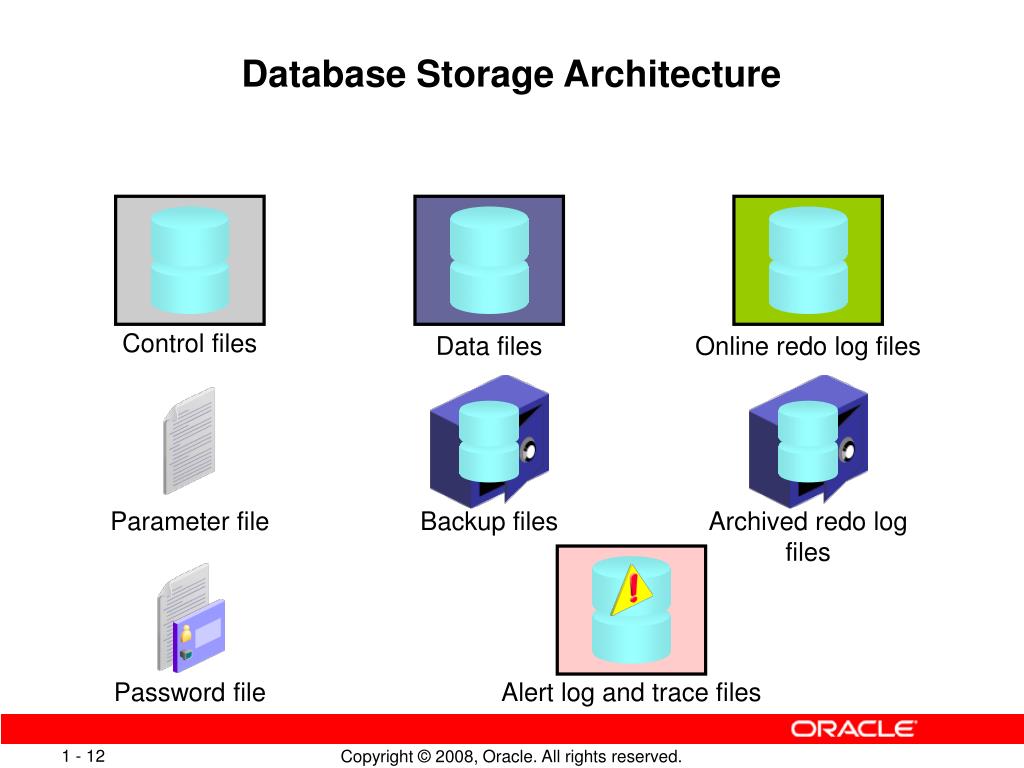 Database Storage Architecture

Control files

Data files

Online redo log files

Parameter file

Backup files

Archived redo log files

Password file

Alert log and trace files

ORACLE

1 - 12

Copyright © 2008, Oracle. All rights reserved.